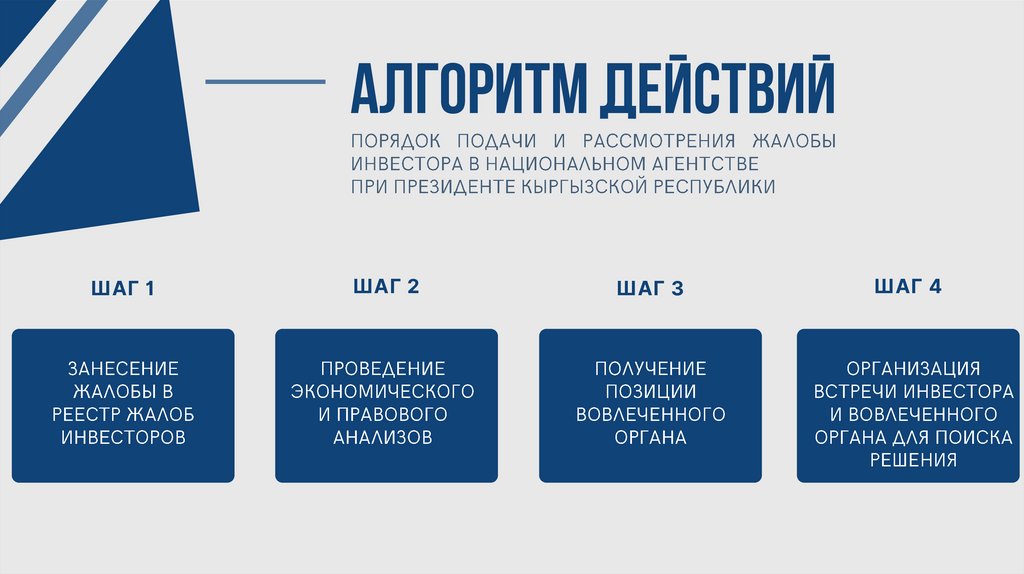 АЛГОРИТМ ДЕЙСТВИЙ

ПОРЯДОК ПОДАЧИ И РАССМОТРЕНИЯ ЖАЛОБЫ ИНВЕСТОРА В НАЦИОНАЛЬНОМ АГЕНТСТВЕ ПРИ ПРЕЗИДЕНТЕ КЫРГЫЗСКОЙ РЕСПУБЛИКИ

ШАГ 1

ЗАНЕСЕНИЕ ЖАЛОБЫ В РЕЕСТР ЖАЛОБ ИНВЕСТОРОВ

ШАГ 2

ПРОВЕДЕНИЕ ЭКОНОМИЧЕСКОГО И ПРАВОВОГО АНАЛИЗОВ

ШАГ 3

ПОЛУЧЕНИЕ ПОЗИЦИИ ВОВЛЕЧЕННОГО ОРГАНА

ШАГ 4

ОРГАНИЗАЦИЯ ВСТРЕЧИ ИНВЕСТОРА И ВОВЛЕЧЕННОГО ОРГАНА ДЛЯ ПОИСКА РЕШЕНИЯ